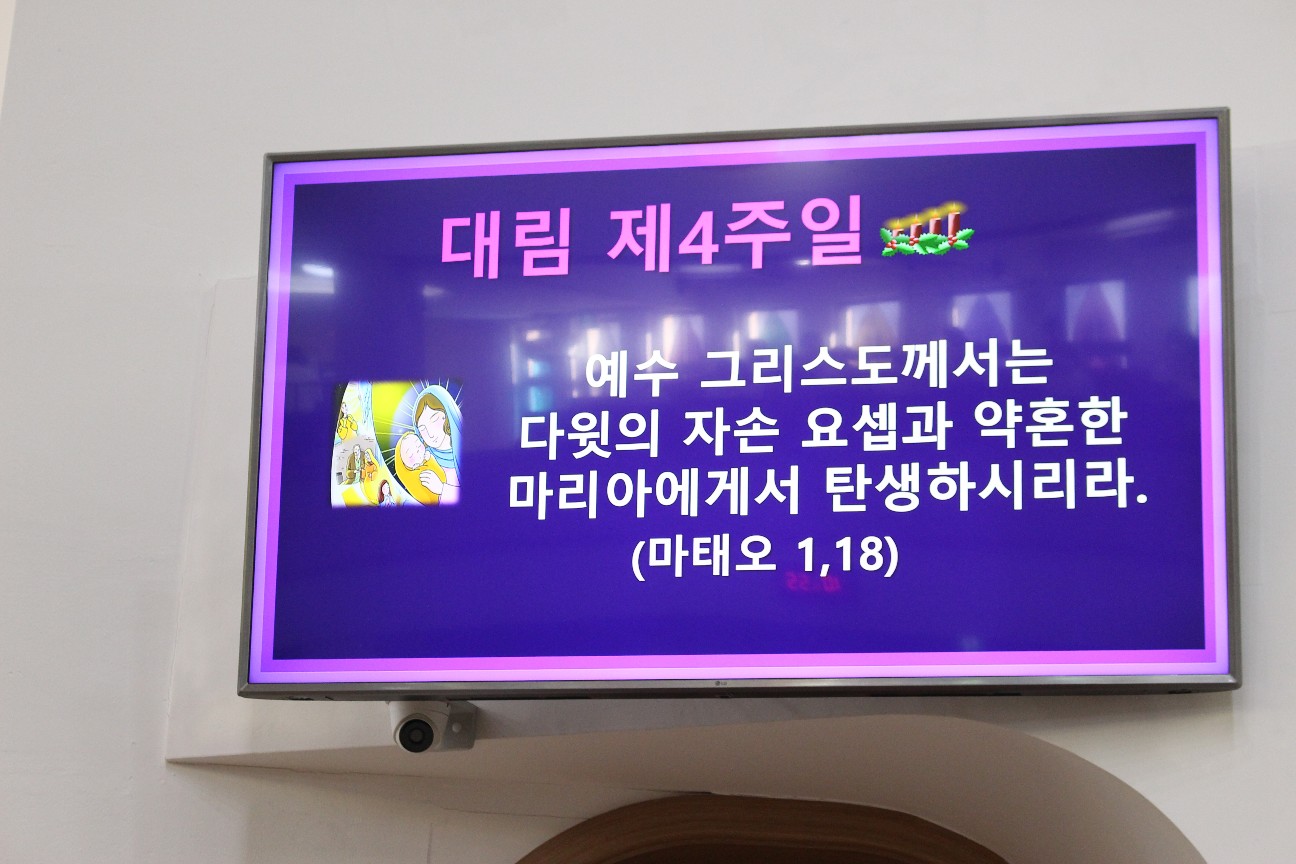 대림 제4주일

예수 그리스도께서는 다윗의 자손 요셉과 약혼한 마리아에게서 탄생하시리라.
(마태오 1,18)

LG